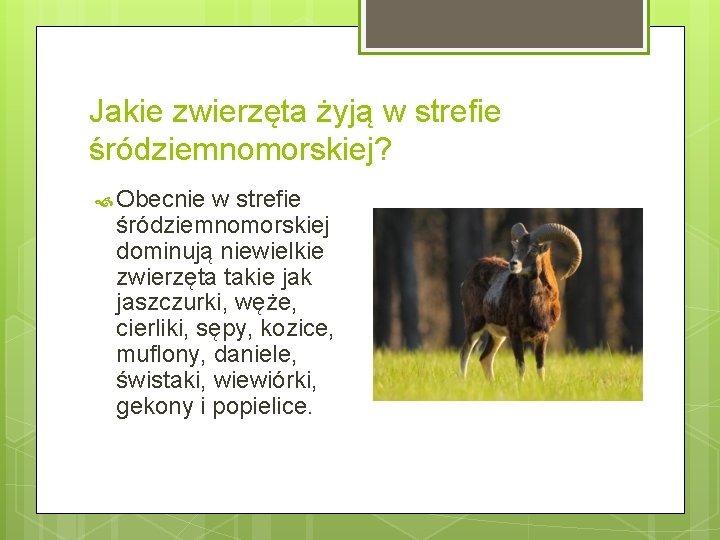 Jakie zwierzęta żyją w strefie śródziemnomorskiej?

Obecnie w strefie śródziemnomorskiej dominują niewielkie zwierzęta takie jak jaszczurki, węże, cierliki, sępy, kozice, muflony, daniele, świstaki, wiewiórki, gekony i popielice.